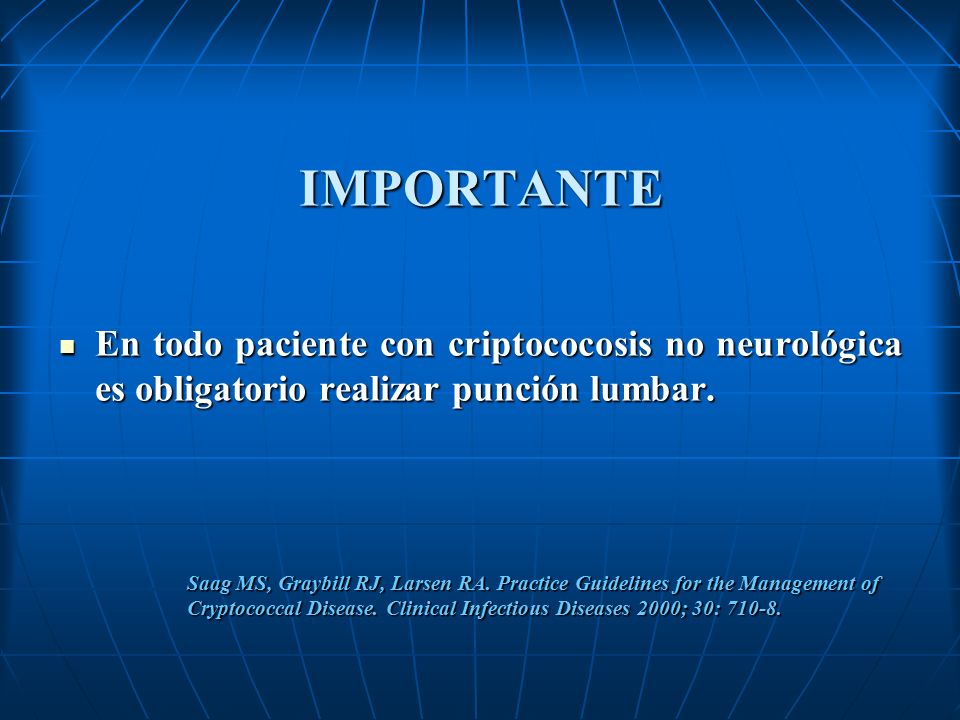 IMPORTANTE

▪ En todo paciente con criptococosis no neurológica es obligatorio realizar punción lumbar.

Saag MS, Graybill RJ, Larsen RA. Practice Guidelines for the Management of Cryptococcal Disease. Clinical Infectious Diseases 2000; 30: 710-8.